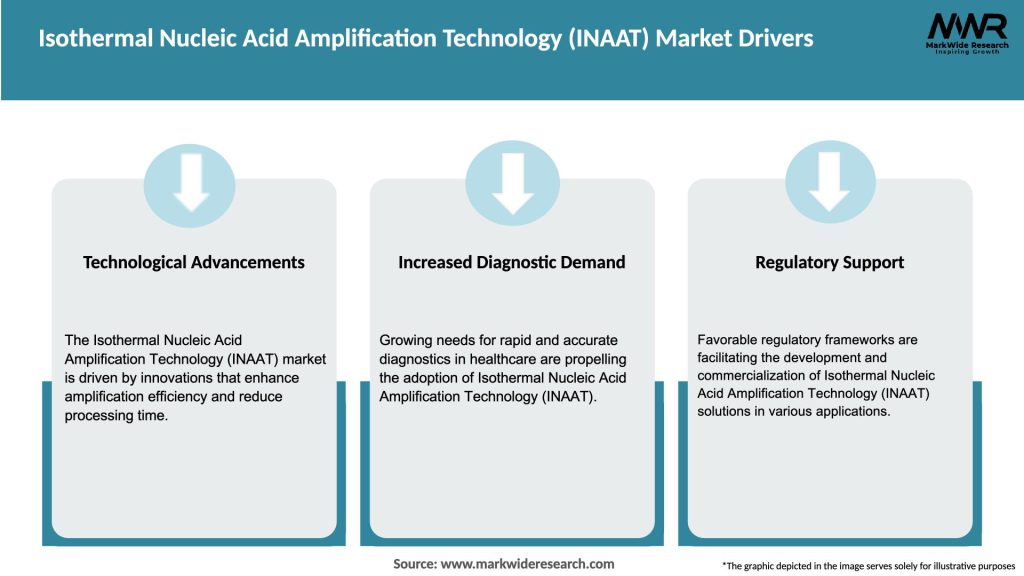 Isothermal Nucleic Acid Amplification Technology (INAAT) Market Drivers

MWR
MarkWide Research
Inspiring Growth

Technological Advancements

The Isothermal Nucleic Acid Amplification Technology (INAAT) market is driven by innovations that enhance amplification efficiency and reduce processing time.

Increased Diagnostic Demand

Growing needs for rapid and accurate diagnostics in healthcare are propelling the adoption of Isothermal Nucleic Acid Amplification Technology (INAAT).

Regulatory Support

Favorable regulatory frameworks are facilitating the development and commercialization of Isothermal Nucleic Acid Amplification Technology (INAAT) solutions in various applications.

Source: www.markwideresearch.com

*The graphic depicted in the image serves solely for illustrative purposes